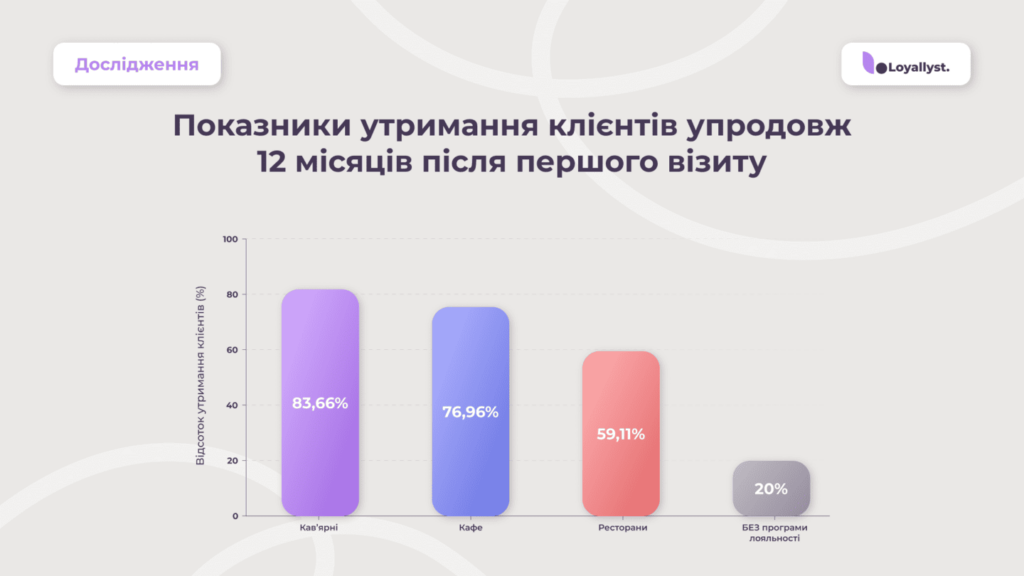 Дослідження

Loyallyst.

Показники утримання клієнтів упродовж 12 місяців після першого візиту

Відсоток утримання клієнтів (%)

100
80
60
40
20
0

83,66%
76,96%
59,11%
20%

Кав'ярні
Кафе
Ресторани
БЕЗ програми лояльності